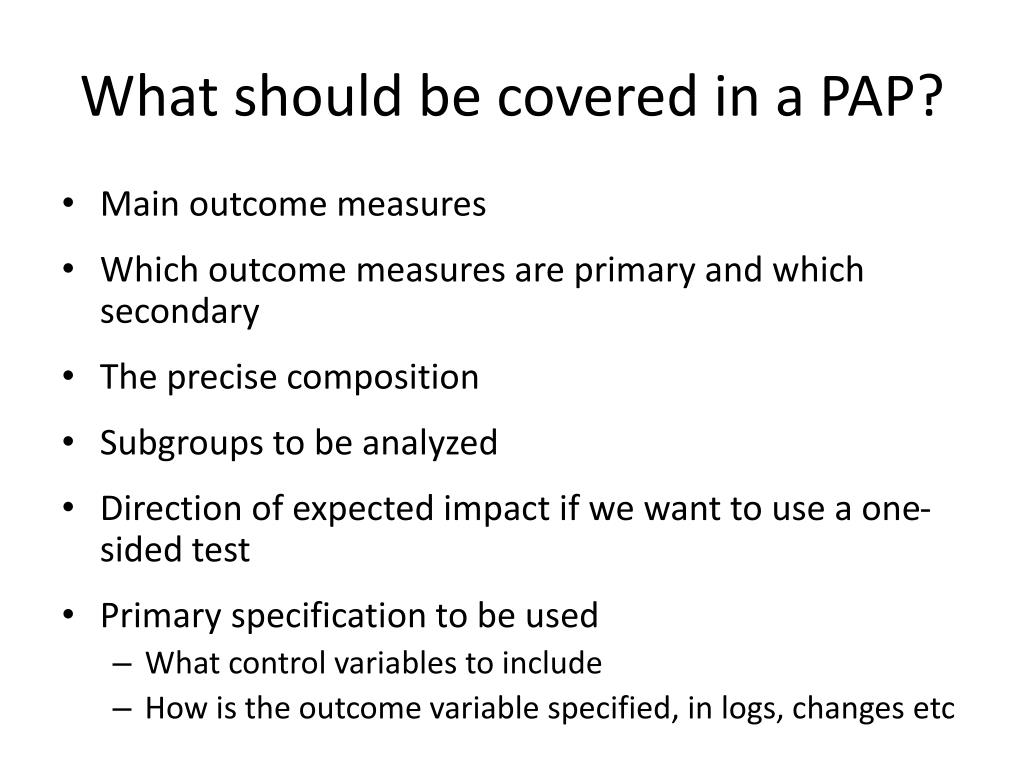 What should be covered in a PAP?

• Main outcome measures
• Which outcome measures are primary and which secondary
• The precise composition
• Subgroups to be analyzed
• Direction of expected impact if we want to use a one-sided test
• Primary specification to be used
– What control variables to include
– How is the outcome variable specified, in logs, changes etc